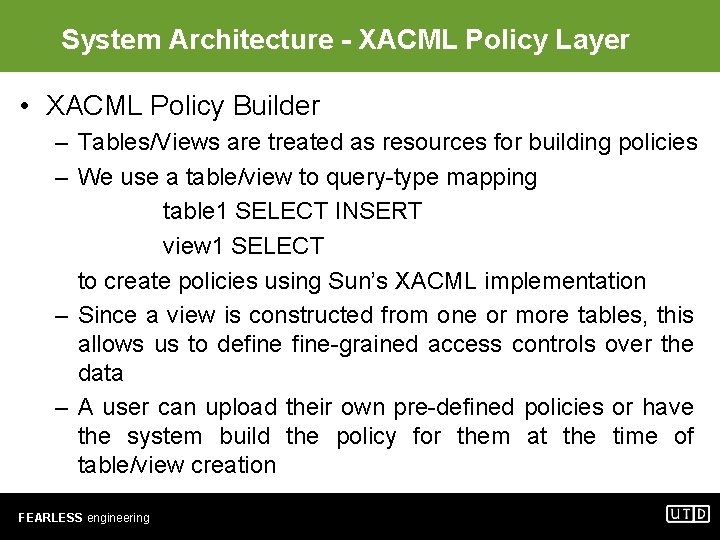 System Architecture - XACML Policy Layer

• XACML Policy Builder
– Tables/Views are treated as resources for building policies
– We use a table/view to query-type mapping
table1 SELECT INSERT
view1 SELECT
to create policies using Sun's XACML implementation
– Since a view is constructed from one or more tables, this allows us to define fine-grained access controls over the data
– A user can upload their own pre-defined policies or have the system build the policy for them at the time of table/view creation

FEARLESS engineering

UTD